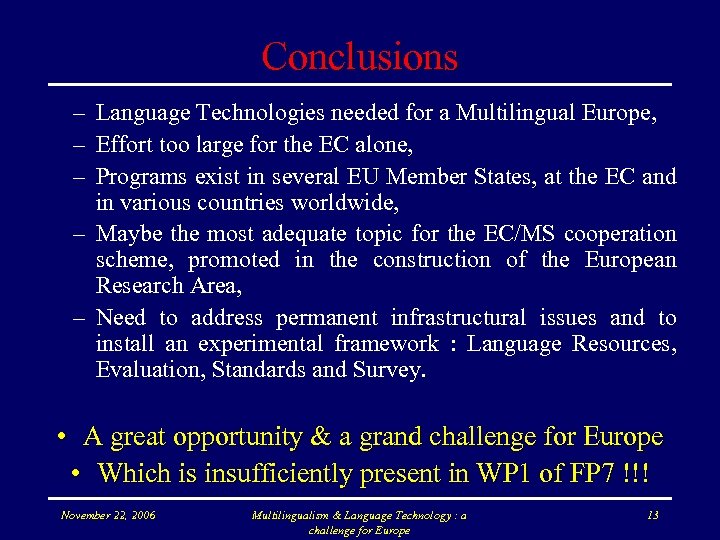 Conclusions

– Language Technologies needed for a Multilingual Europe,
– Effort too large for the EC alone,
– Programs exist in several EU Member States, at the EC and in various countries worldwide,
– Maybe the most adequate topic for the EC/MS cooperation scheme, promoted in the construction of the European Research Area,
– Need to address permanent infrastructural issues and to install an experimental framework : Language Resources, Evaluation, Standards and Survey.

• A great opportunity & a grand challenge for Europe
• Which is insufficiently present in WP1 of FP7 !!!

November 22, 2006

Multilingualism & Language Technology : a challenge for Europe

13